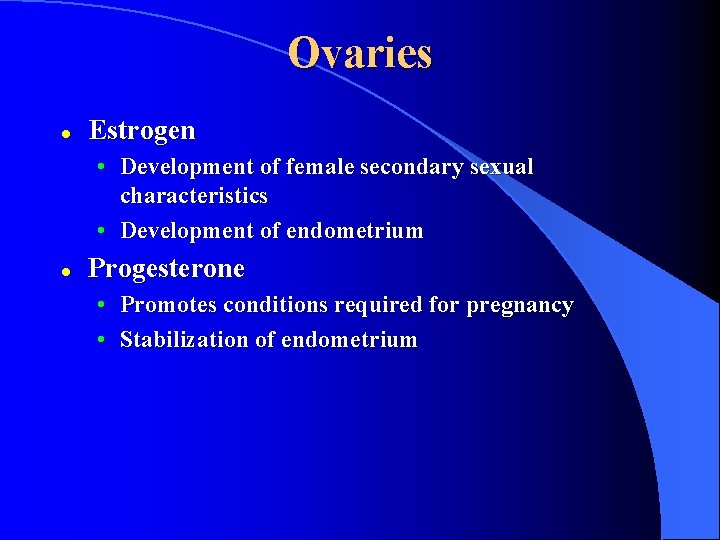 Ovaries

- Estrogen
  - Development of female secondary sexual characteristics
  - Development of endometrium
- Progesterone
  - Promotes conditions required for pregnancy
  - Stabilization of endometrium